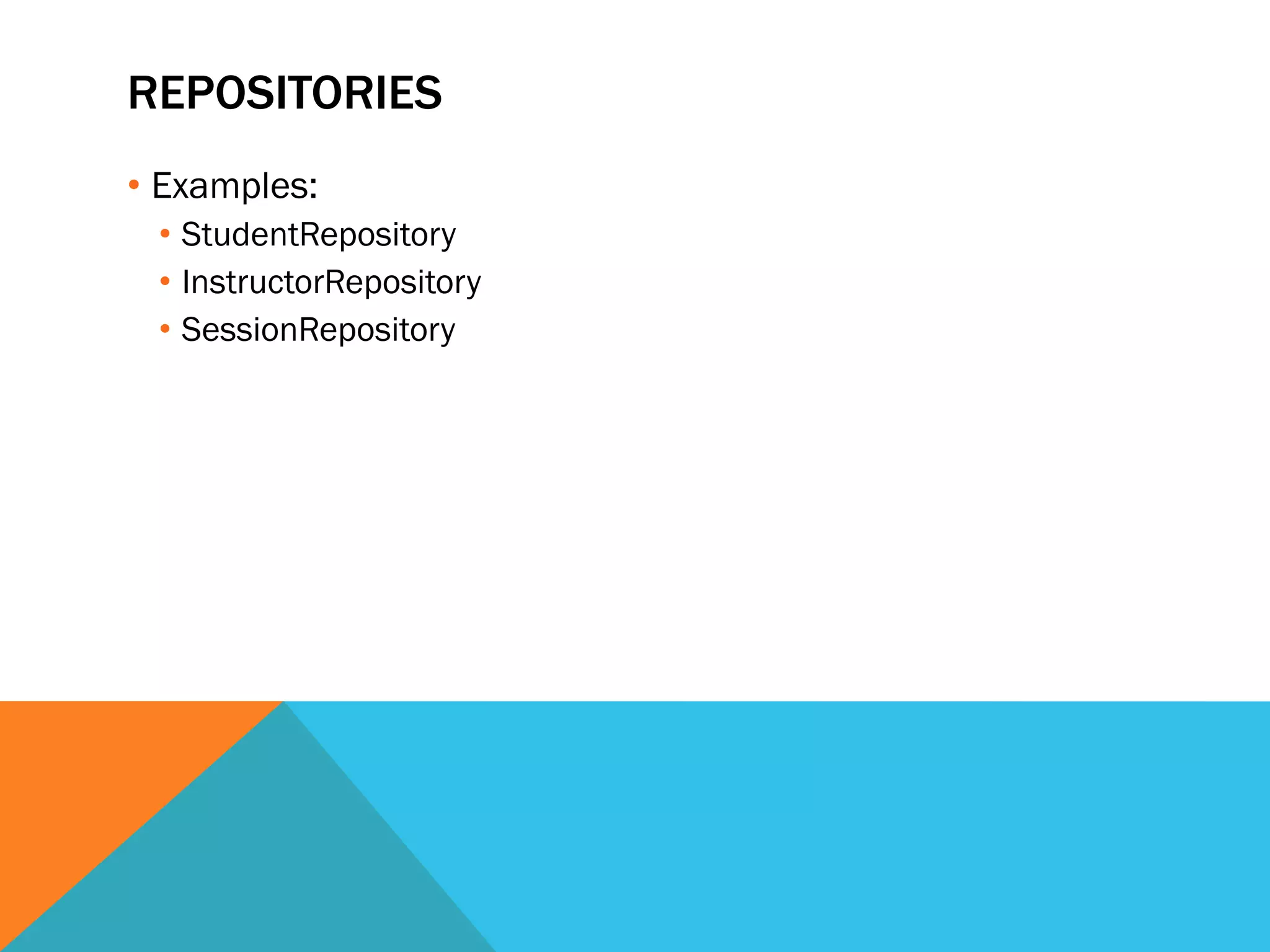 REPOSITORIES

• Examples:
  • StudentRepository
  • InstructorRepository
  • SessionRepository